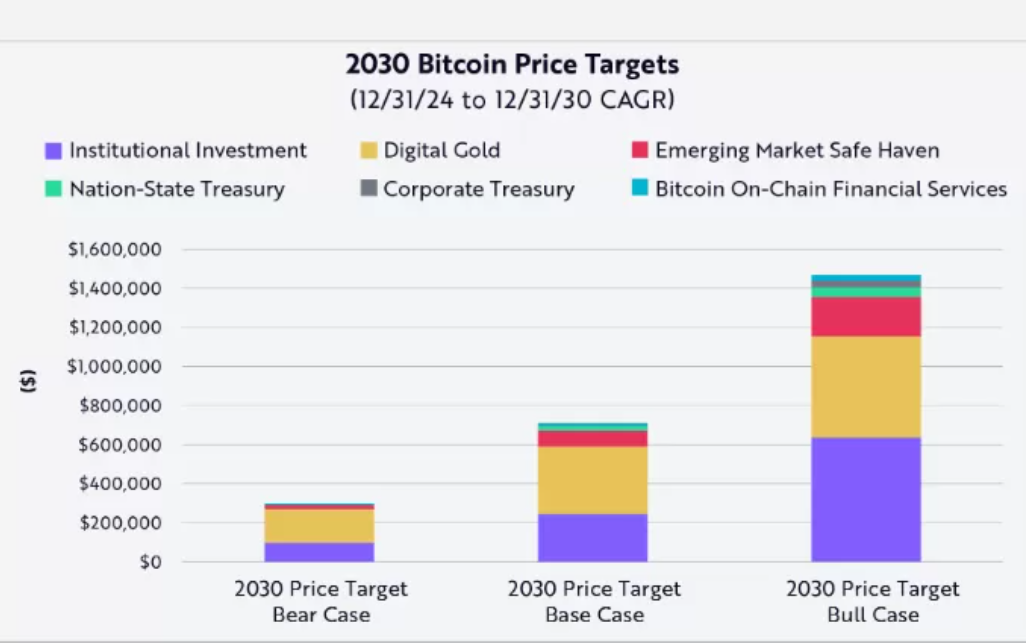 2030 Bitcoin Price Targets
(12/31/24 to 12/31/30 CAGR)

Institutional Investment
Digital Gold
Emerging Market Safe Haven
Nation-State Treasury
Corporate Treasury
Bitcoin On-Chain Financial Services

($)

$1,600,000
$1,400,000
$1,200,000
$1,000,000
$800,000
$600,000
$400,000
$200,000
$0

2030 Price Target Bear Case
2030 Price Target Base Case
2030 Price Target Bull Case